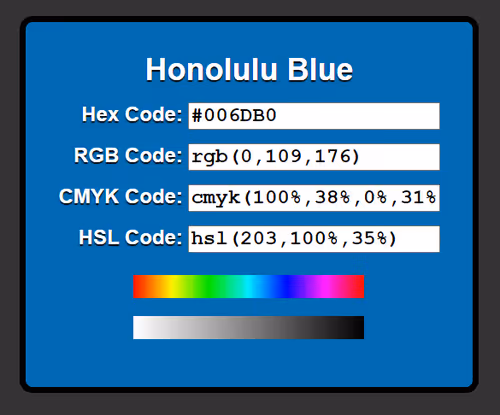 Honolulu Blue

Hex Code: #006DB0

RGB Code: rgb(0,109,176)

CMYK Code: cmyk(100%,38%,0%,31%

HSL Code: hsl(203,100%,35%)